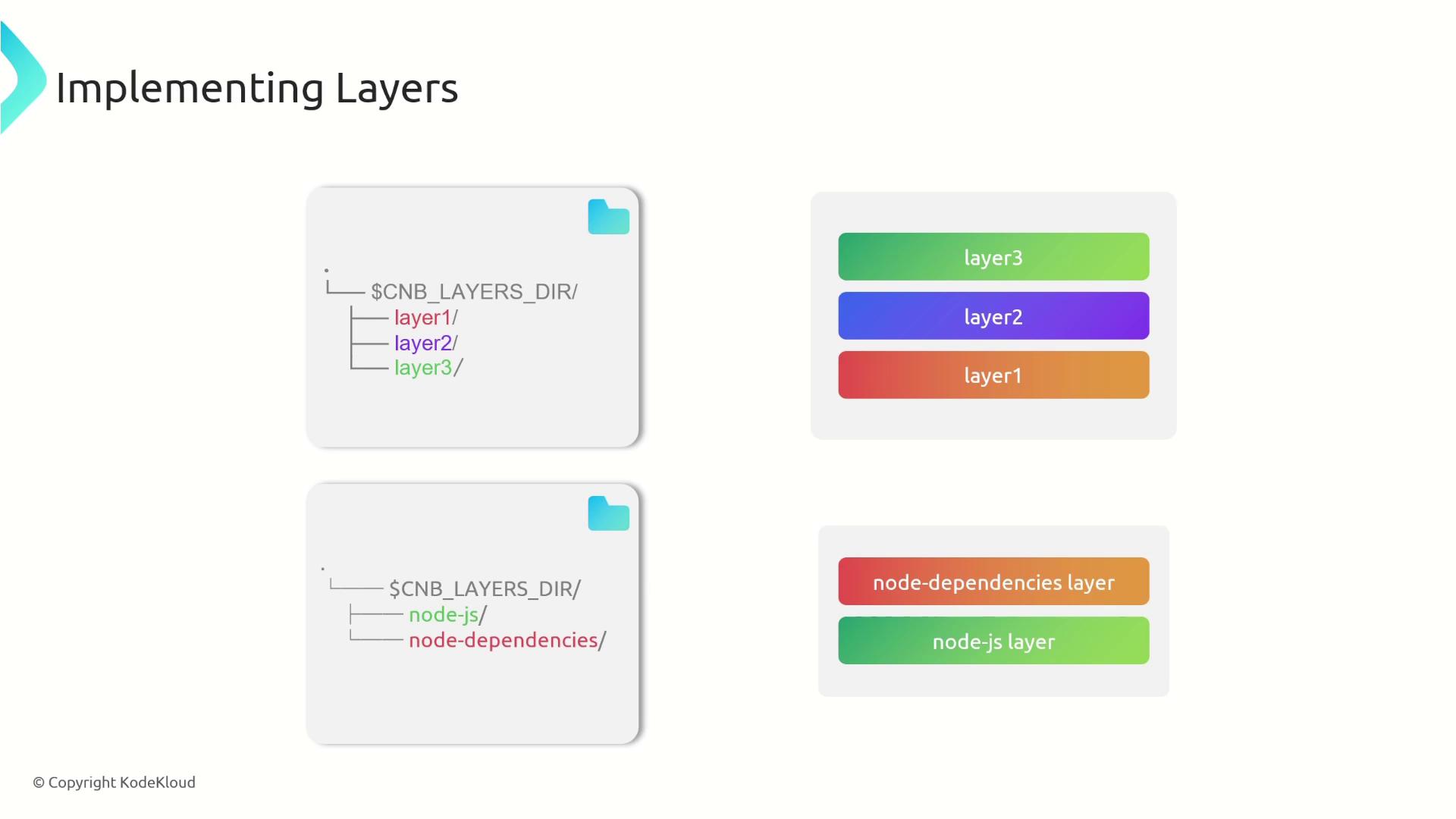 Implementing Layers

.
└── $CNB_LAYERS_DIR/
├── layer1/
├── layer2/
└── layer3/

layer3
layer2
layer1

.
└── $CNB_LAYERS_DIR/
├── node-js/
└── node-dependencies/

node-dependencies layer
node-js layer

© Copyright KodeKloud